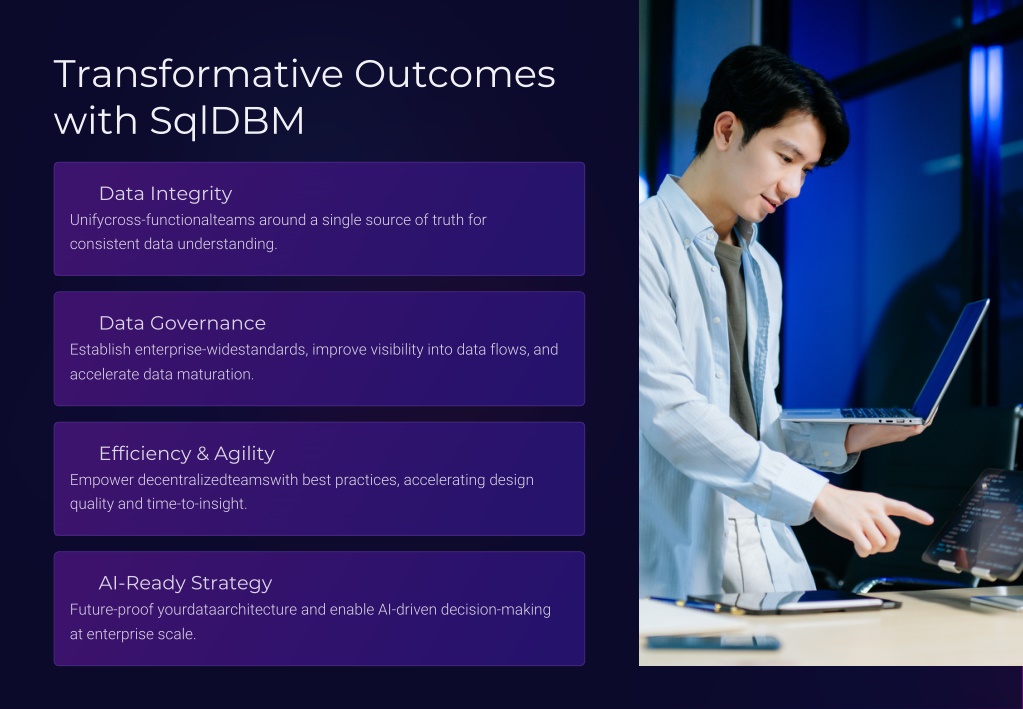 Transformative Outcomes with SqlDBM

Data Integrity
Unifycross-functionalteams around a single source of truth for consistent data understanding.

Data Governance
Establish enterprise-widestandards, improve visibility into data flows, and accelerate data maturation.

Efficiency & Agility
Empower decentralizedteamswith best practices, accelerating design quality and time-to-insight.

AI-Ready Strategy
Future-proof yourdataarchitecture and enable AI-driven decision-making at enterprise scale.